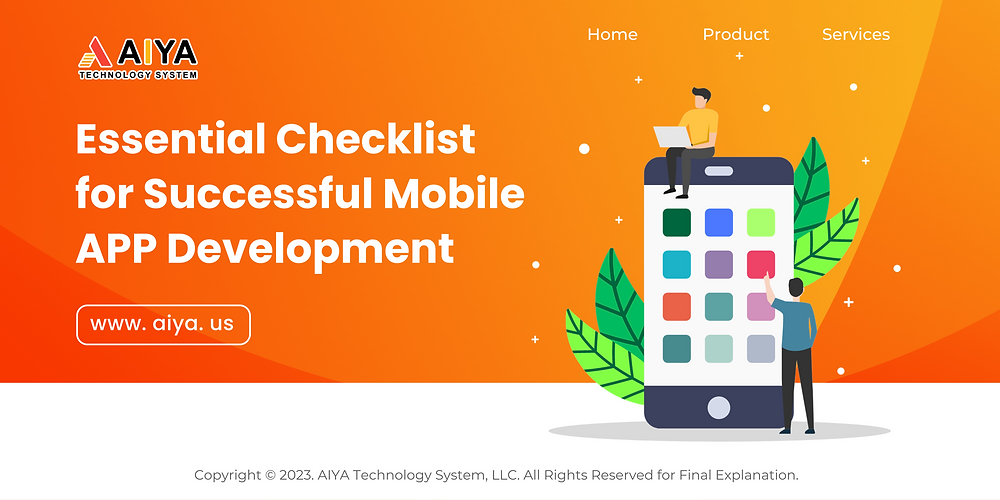 AIYA
TECHNOLOGY SYSTEM

Home Product Services

Essential Checklist for Successful Mobile APP Development

www. aiya. us

Copyright © 2023. AIYA Technology System, LLC. All Rights Reserved for Final Explanation.